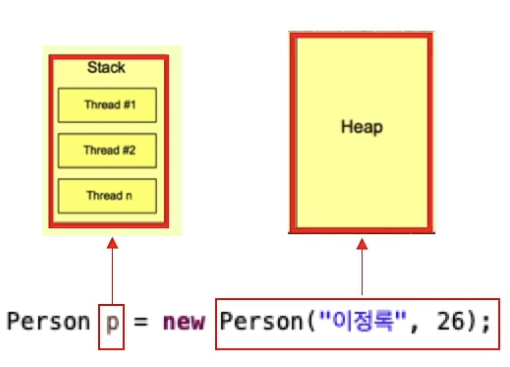 Stack

Thread #1

Thread #2

Thread n

Heap

Person p = new Person("이정록", 26);